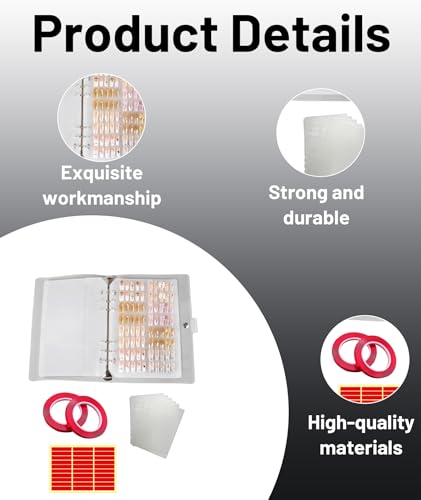 Product Details

Exquisite workmanship

Strong and durable

High-quality materials